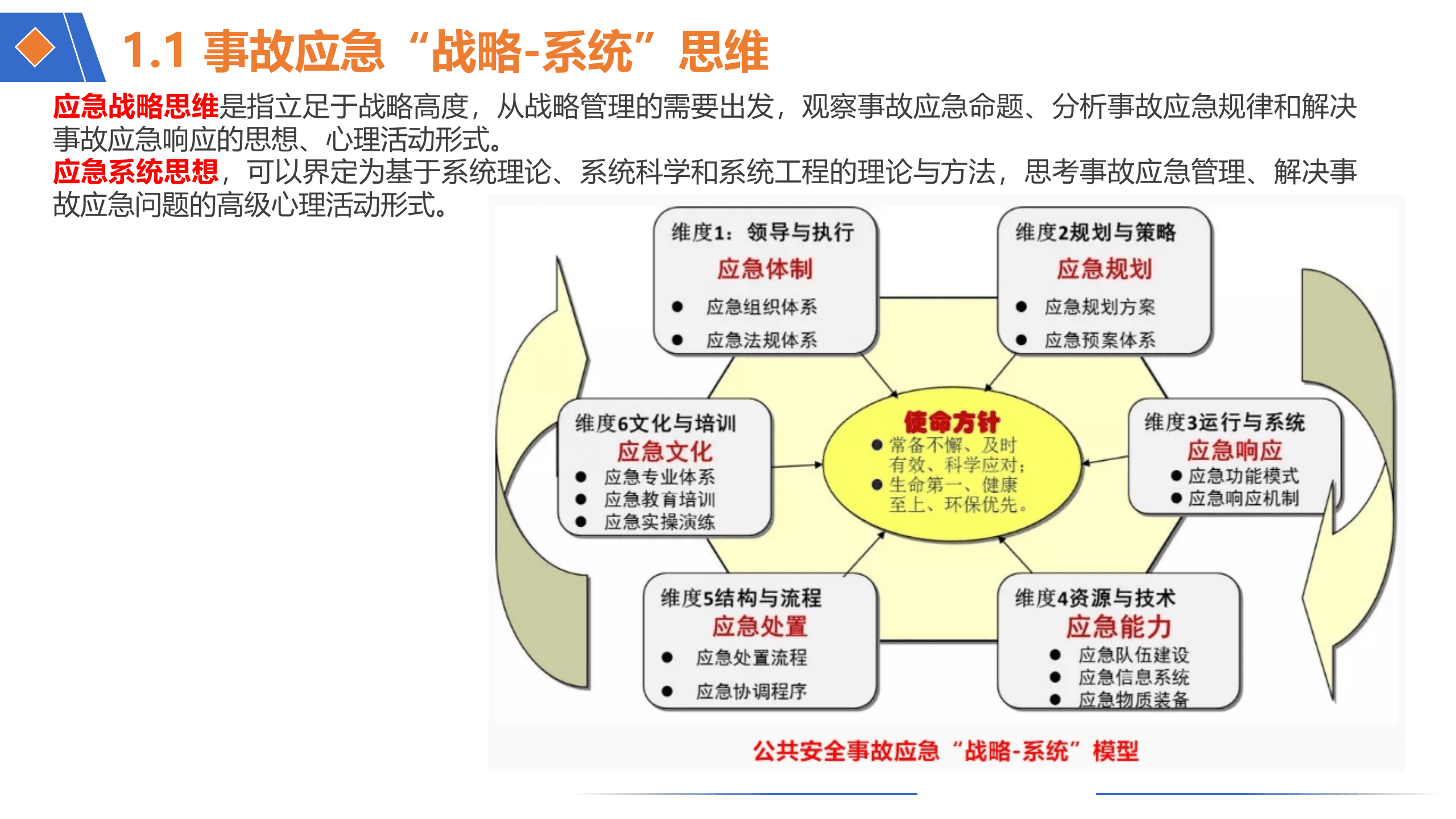 1.1 事故应急“战略-系统”思维

应急战略思维是指立足于战略高度，从战略管理的需要出发，观察事故应急命题、分析事故应急规律和解决事故应急响应的思想、心理活动形式。

应急系统思想，可以界定为基于系统理论、系统科学和系统工程的理论与方法，思考事故应急管理、解决事故应急问题的高级心理活动形式。

维度1：领导与执行
应急体制
● 应急组织体系
● 应急法规体系

维度2规划与策略
应急规划
● 应急规划方案
● 应急预案体系

维度6文化与培训
应急文化
● 应急专业体系
● 应急教育培训
● 应急实操演练

使命方针
● 常备不懈、及时有效、科学应对；
● 生命第一、健康至上、环保优先。

维度3运行与系统
应急响应
● 应急功能模式
● 应急响应机制

维度5结构与流程
应急处置
● 应急处置流程
● 应急协调程序

维度4资源与技术
应急能力
● 应急队伍建设
● 应急信息系统
● 应急物质装备

公共安全事故应急“战略-系统”模型